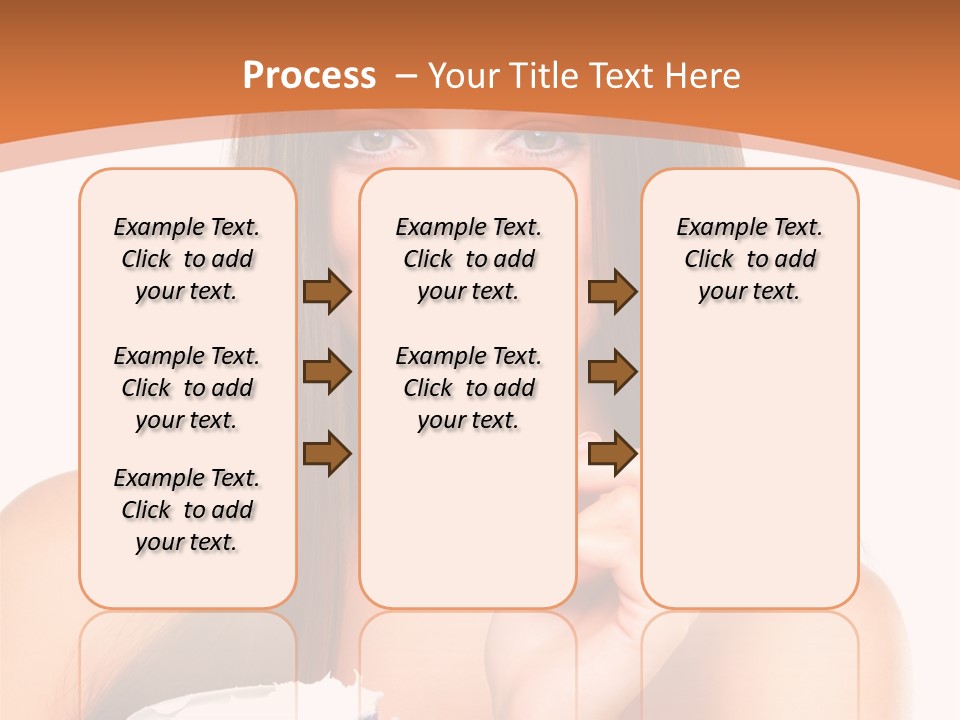 Process – Your Title Text Here

Example Text. Click to add your text.

Example Text. Click to add your text.

Example Text. Click to add your text.

Example Text. Click to add your text.

Example Text. Click to add your text.

Example Text. Click to add your text.